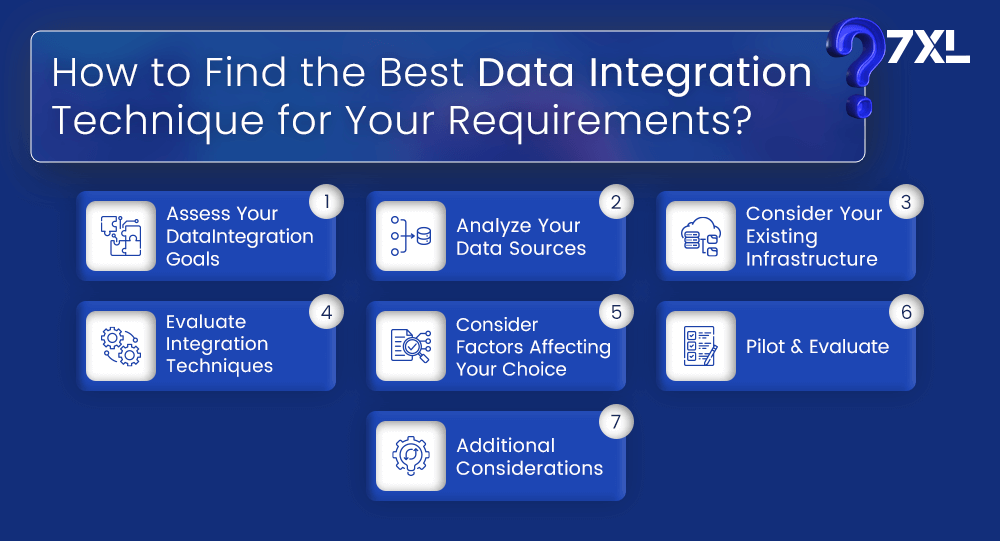 How to Find the Best Data Integration Technique for Your Requirements?

7XL

1
Assess Your DataIntegration Goals

2
Analyze Your Data Sources

3
Consider Your Existing Infrastructure

4
Evaluate Integration Techniques

5
Consider Factors Affecting Your Choice

6
Pilot & Evaluate

7
Additional Considerations